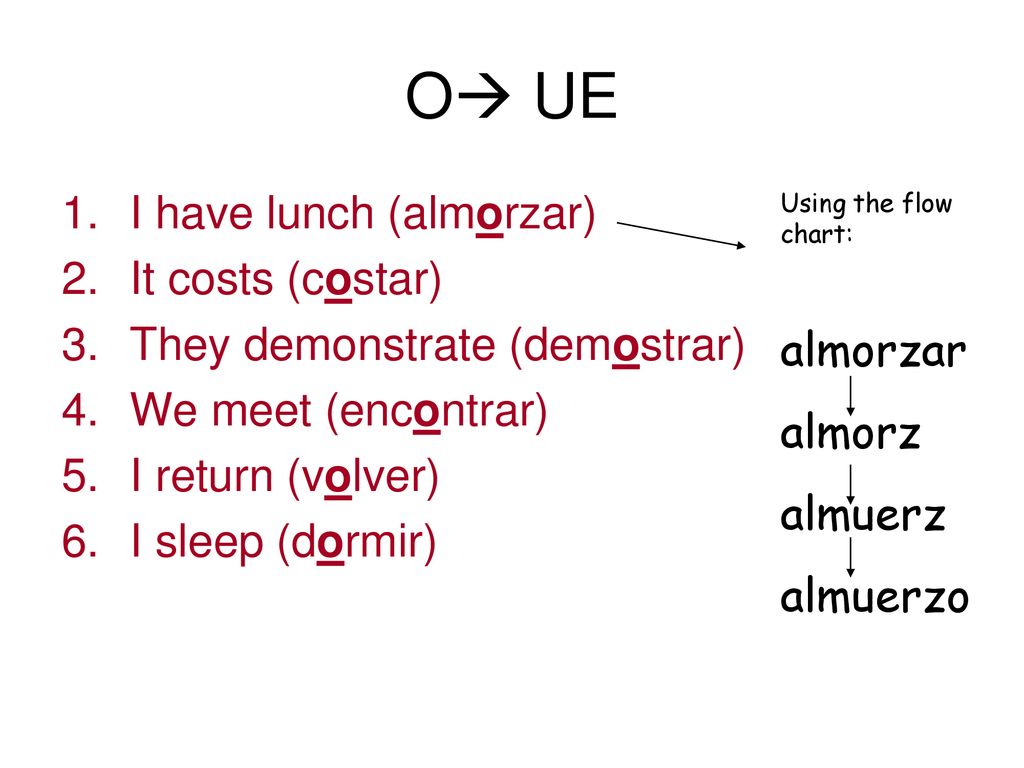 O→ UE

1. I have lunch (almorzar)
2. It costs (costar)
3. They demonstrate (demostrar)
4. We meet (encontrar)
5. I return (volver)
6. I sleep (dormir)

Using the flow chart:

almorzar

almorz

almuerz

almuerzo